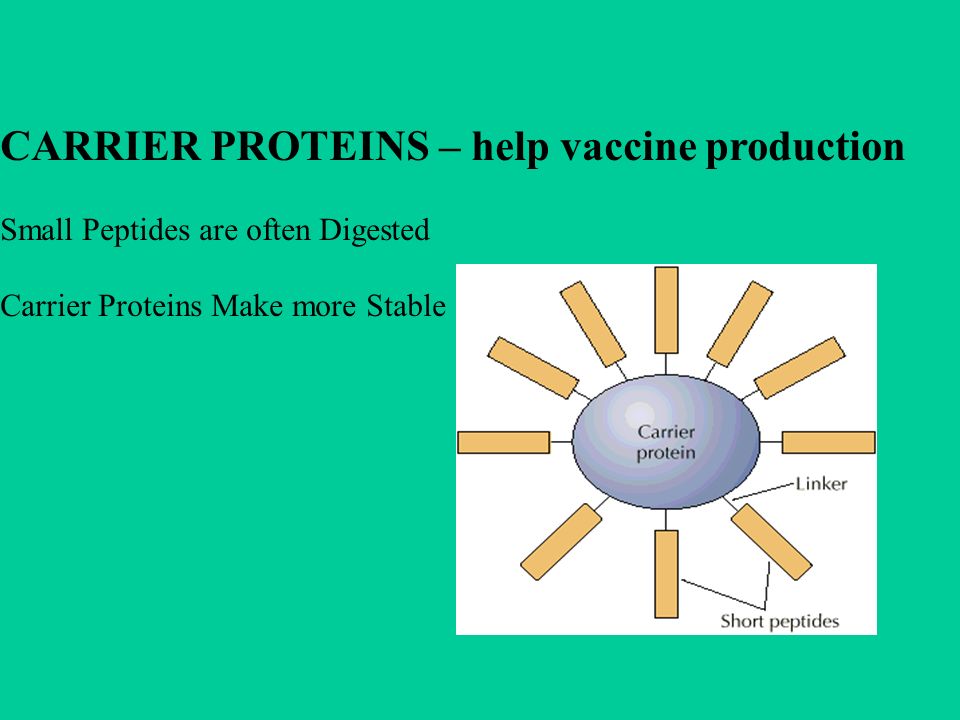 CARRIER PROTEINS – help vaccine production

Small Peptides are often Digested

Carrier Proteins Make more Stable

Carrier protein

Linker

Short peptides